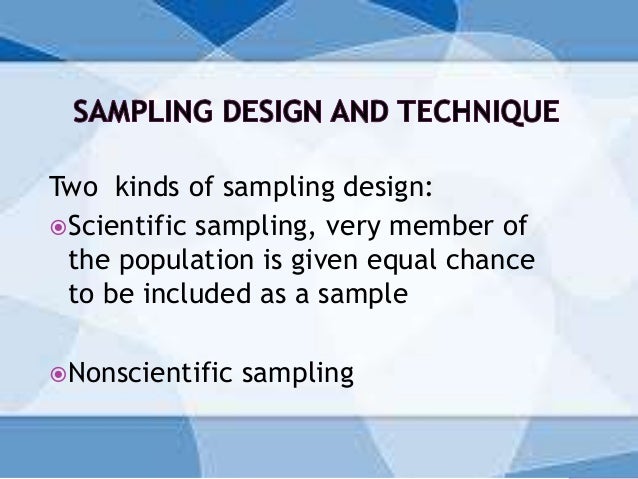 SAMPLING DESIGN AND TECHNIQUE

Two kinds of sampling design:

Scientific sampling, very member of the population is given equal chance to be included as a sample

Nonscientific sampling